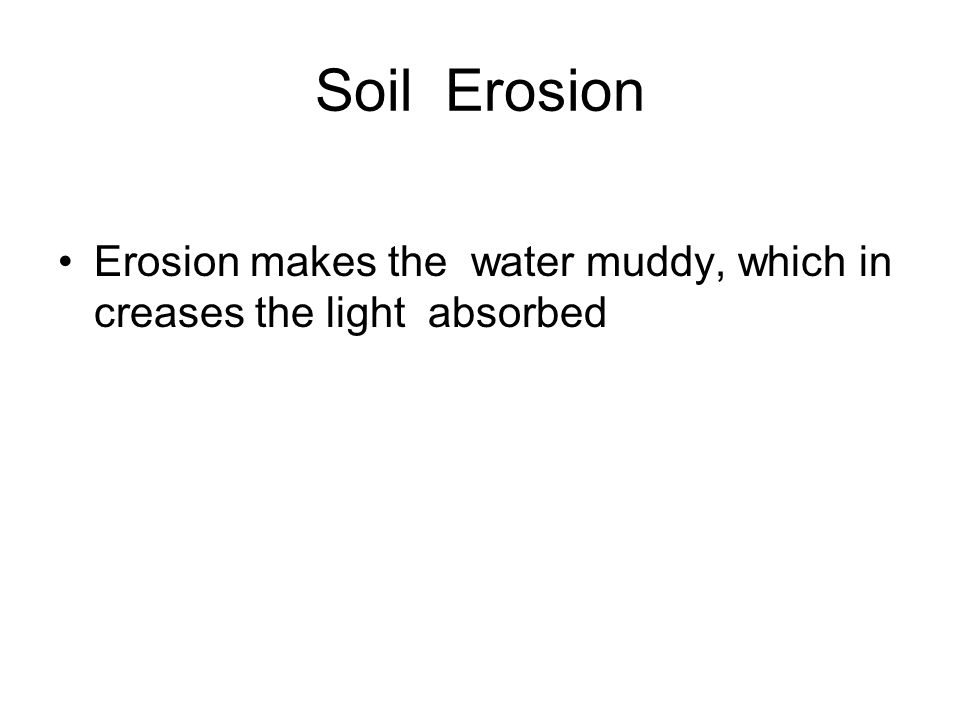 Soil Erosion

• Erosion makes the water muddy, which in creases the light absorbed